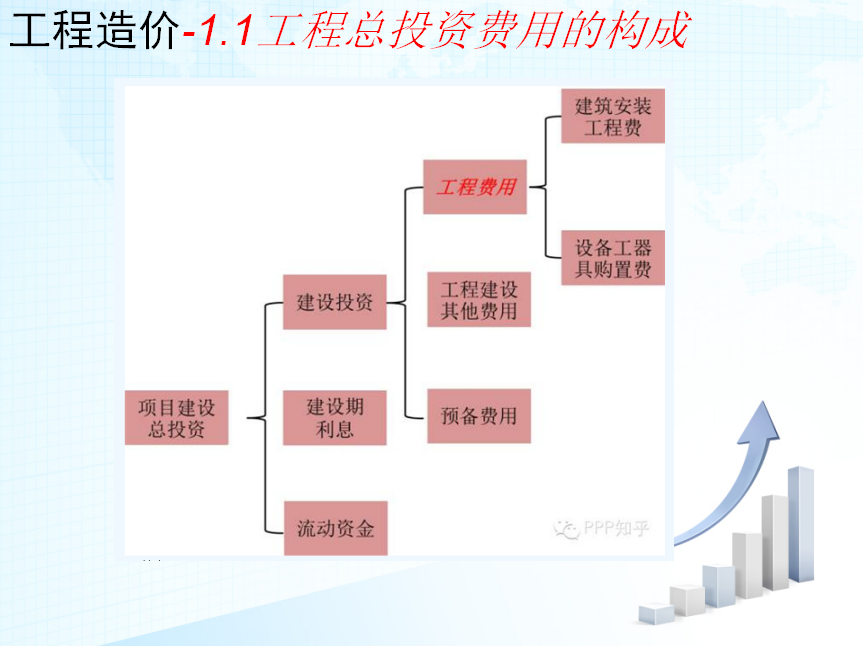 工程造价-1.1工程总投资费用的构成

项目建设总投资

建设投资

建设期利息

流动资金

工程费用

工程建设其他费用

预备费用

建筑安装工程费

设备工器具购置费

PPP知乎